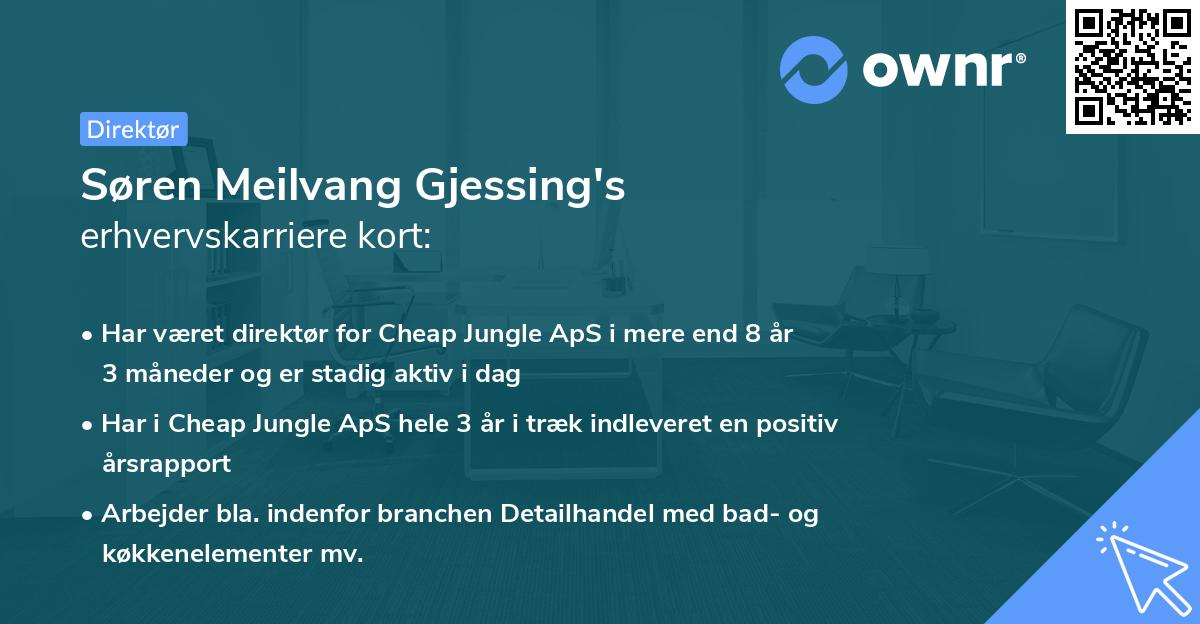 ownr®

Direktør

Søren Meilvang Gjessing's
erhvervskarriere kort:

• Har været direktør for Cheap Jungle ApS i mere end 8 år 3 måneder og er stadig aktiv i dag
• Har i Cheap Jungle ApS hele 3 år i træk indleveret en positiv årsrapport
• Arbejder bla. indenfor branchen Detailhandel med bad- og køkkenelementer mv.